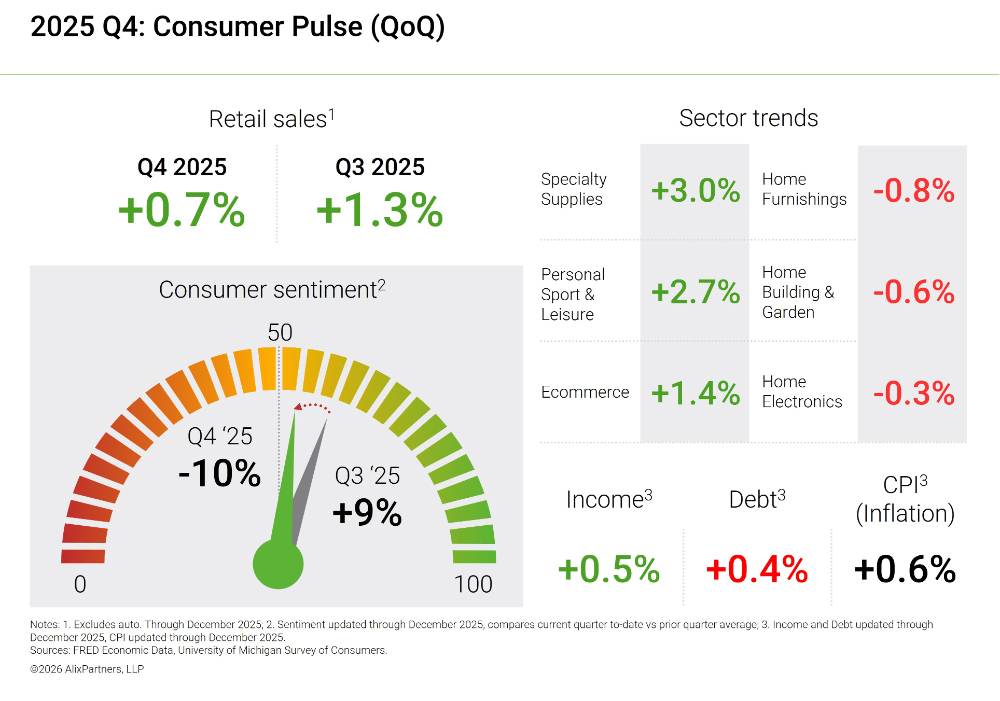 2025 Q4: Consumer Pulse (QoQ)

Retail sales$^1$

Q4 2025
+0.7%

Q3 2025
+1.3%

Consumer sentiment$^2$

50

Q4 '25
-10%

Q3 '25
+9%

0

100

Sector trends

| Specialty Supplies | +3.0% | Home Furnishings | -0.8% |
|---|---|---|---|
| Personal Sport & Leisure | +2.7% | Home Building & Garden | -0.6% |
| Ecommerce | +1.4% | Home Electronics | -0.3% |

Income$^3$
+0.5%

Debt$^3$
+0.4%

CPI$^3$ (Inflation)
+0.6%

Notes. 1. Excludes auto. Through December 2025; 2. Sentiment updated through December 2025, compares current quarter to-date vs prior quarter average, 3. Income and Debt updated through December 2025, CPI updated through December 2025.
Sources: FRED Economic Data, University of Michigan Survey of Consumers.
©2026 AlixPartners, LLP